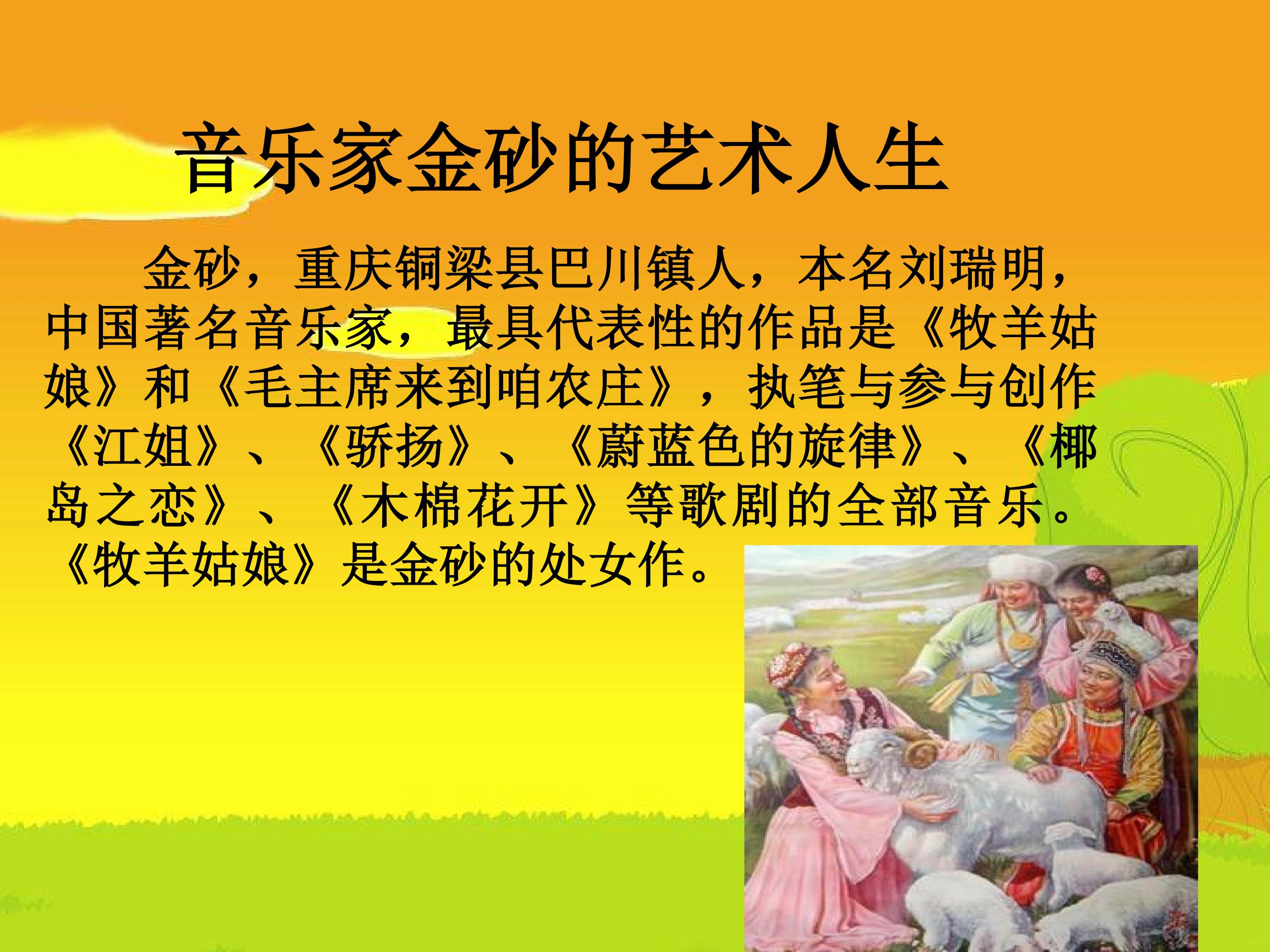 音乐家金砂的艺术人生

金砂，重庆铜梁县巴川镇人，本名刘瑞明，中国著名音乐家，最具代表性的作品是《牧羊姑娘》和《毛主席来到咱农庄》，执笔与参与创作《江姐》、《骄扬》、《蔚蓝色的旋律》、《椰岛之恋》、《木棉花开》等歌剧的全部音乐。《牧羊姑娘》是金砂的处女作。